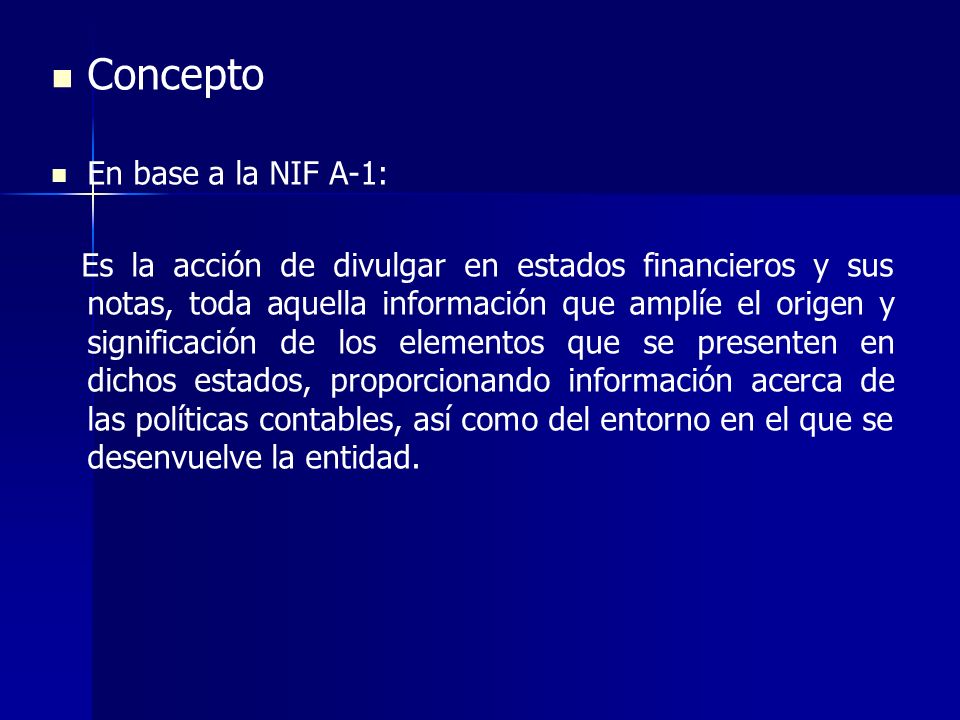 Concepto

En base a la NIF A-1:

Es la acción de divulgar en estados financieros y sus notas, toda aquella información que amplíe el origen y significación de los elementos que se presenten en dichos estados, proporcionando información acerca de las políticas contables, así como del entorno en el que se desenvuelve la entidad.